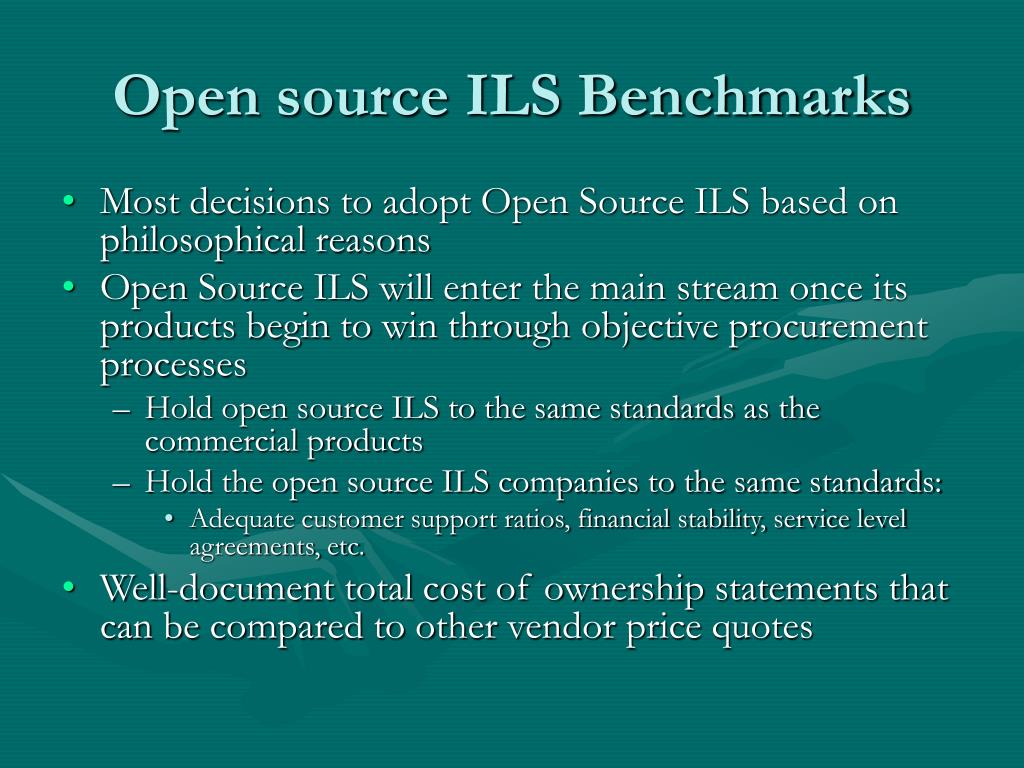 Open source ILS Benchmarks

• Most decisions to adopt Open Source ILS based on philosophical reasons
• Open Source ILS will enter the main stream once its products begin to win through objective procurement processes
– Hold open source ILS to the same standards as the commercial products
– Hold the open source ILS companies to the same standards:
• Adequate customer support ratios, financial stability, service level agreements, etc.
• Well-document total cost of ownership statements that can be compared to other vendor price quotes